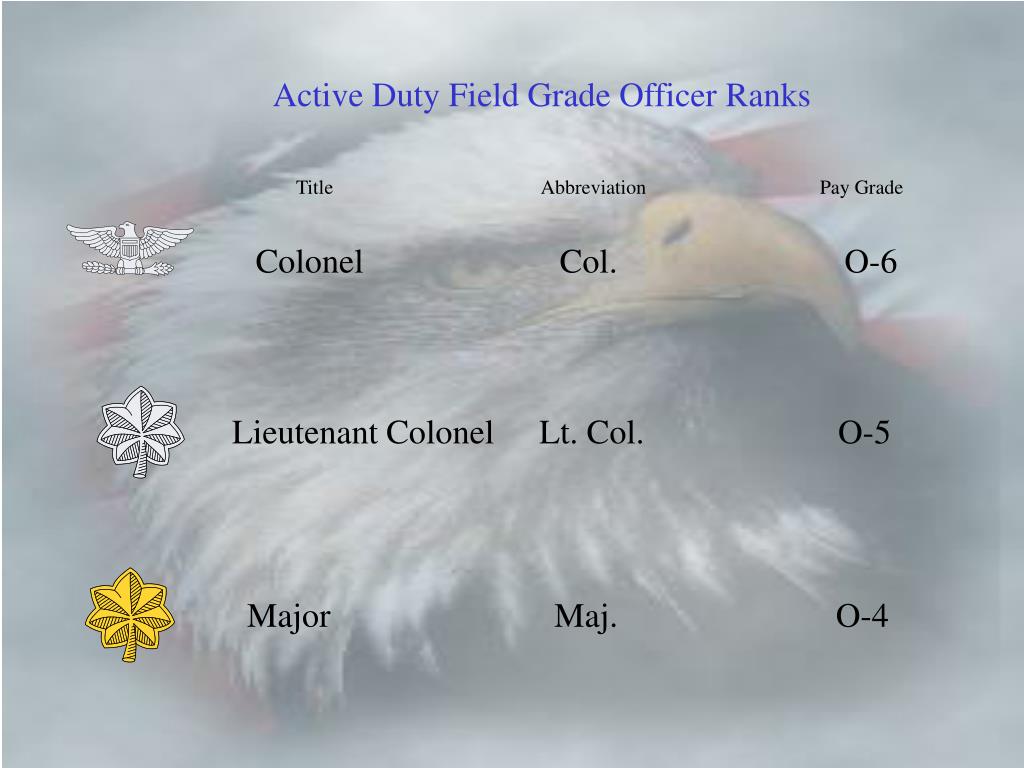 Active Duty Field Grade Officer Ranks

| Title | Abbreviation | Pay Grade |
|---|---|---|
| Colonel | Col. | O-6 |
| Lieutenant Colonel | Lt. Col. | O-5 |
| Major | Maj. | O-4 |